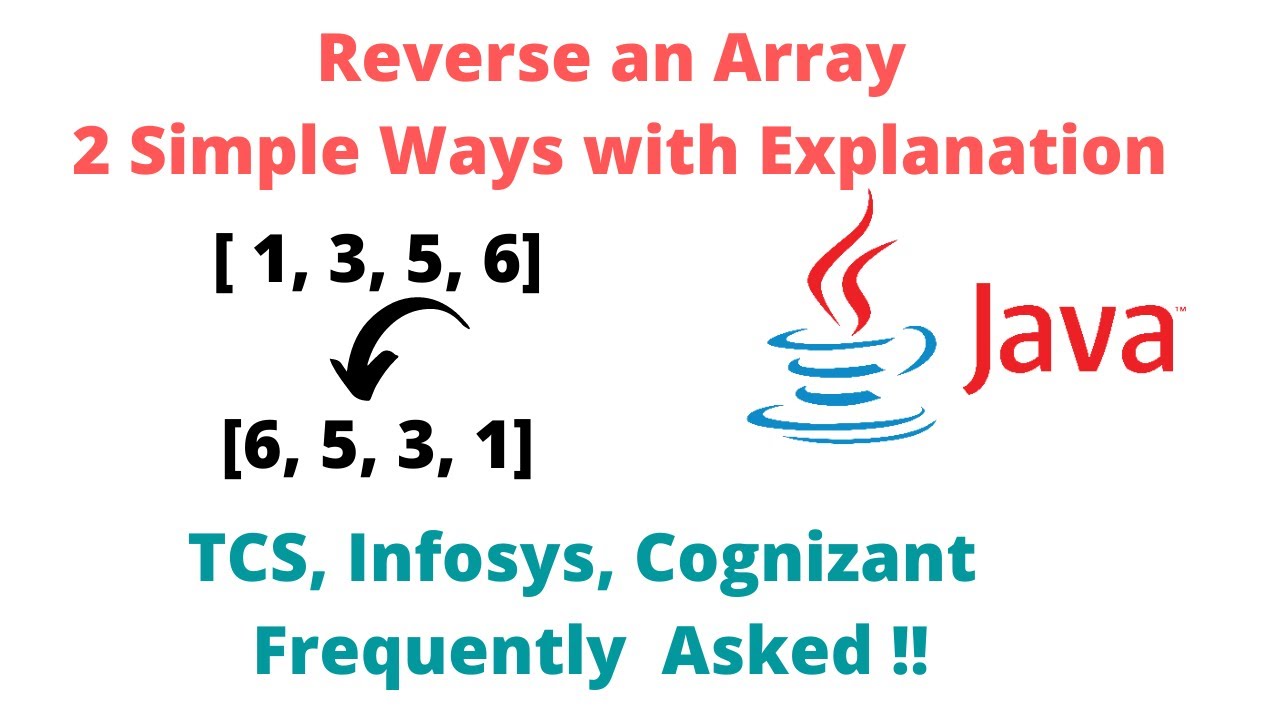 Reverse an Array
2 Simple Ways with Explanation

[ 1, 3, 5, 6]

[6, 5, 3, 1]

Java™

TCS, Infosys, Cognizant
Frequently Asked !!